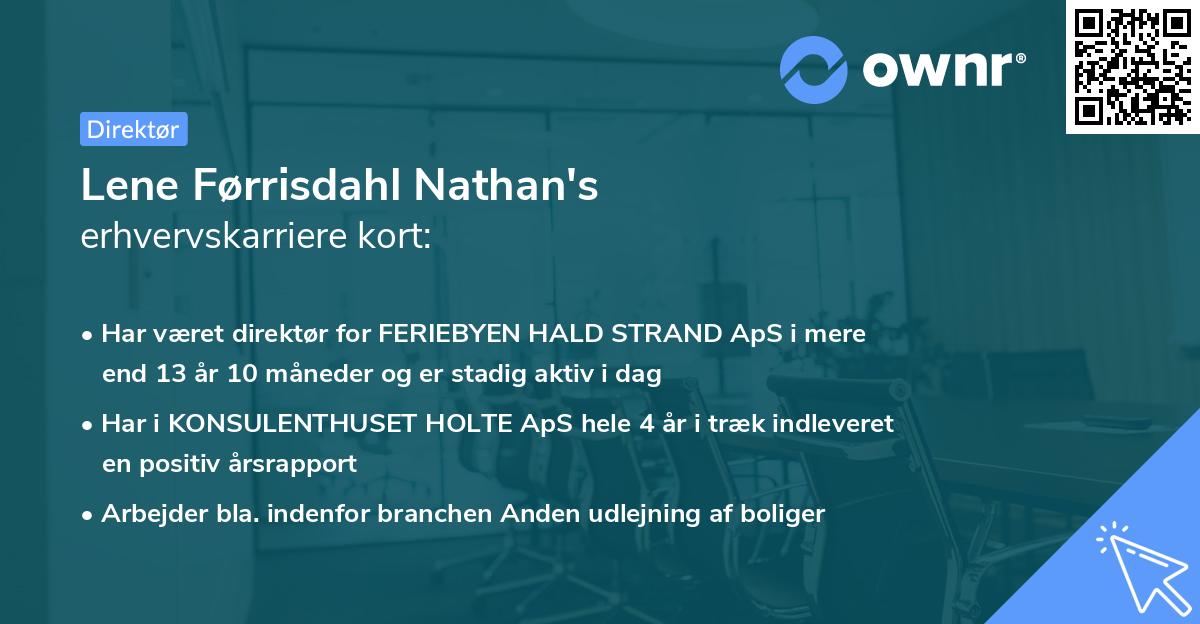 ownr®

Direktør

Lene Førrisdahl Nathan's
erhvervskarriere kort:

• Har været direktør for FERIEBYEN HALD STRAND ApS i mere end 13 år 10 måneder og er stadig aktiv i dag

• Har i KONSULENTHUSET HOLTE ApS hele 4 år i træk indleveret en positiv årsrapport

• Arbejder bla. indenfor branchen Anden udlejning af boliger